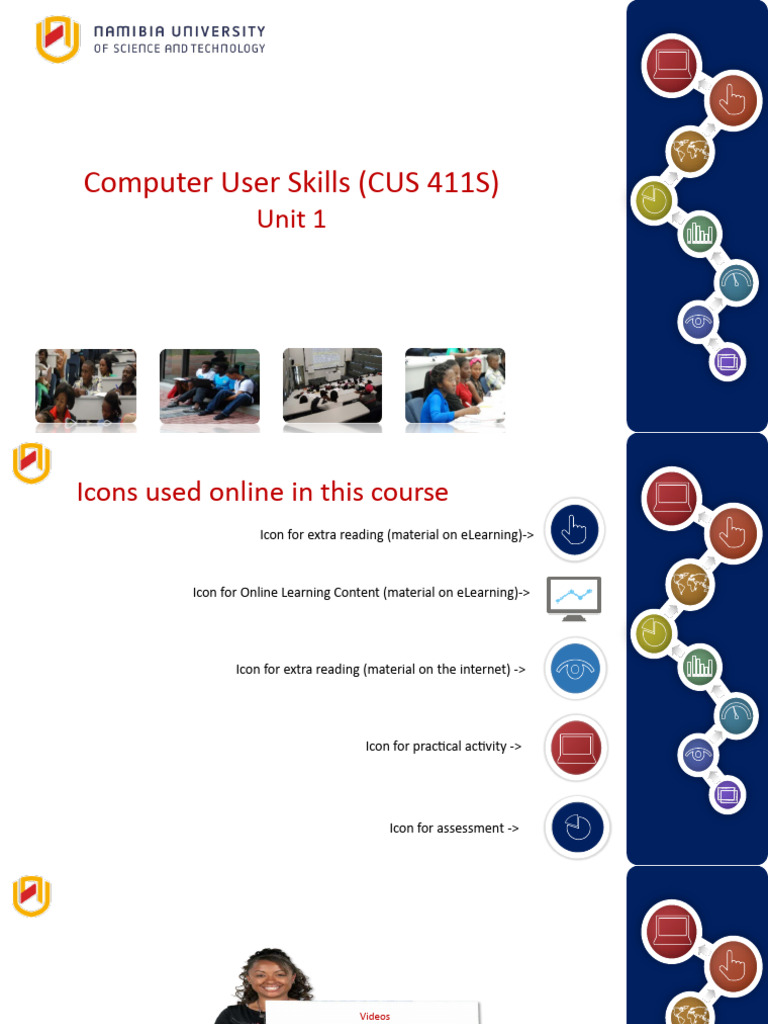 NAMIBIA UNIVERSITY
OF SCIENCE AND TECHNOLOGY

Computer User Skills (CUS 411S)
Unit 1

Icons used online in this course

Icon for extra reading (material on eLearning)->

Icon for Online Learning Content (material on eLearning)->

Icon for extra reading (material on the internet) ->

Icon for practical activity ->

Icon for assessment ->

Videos